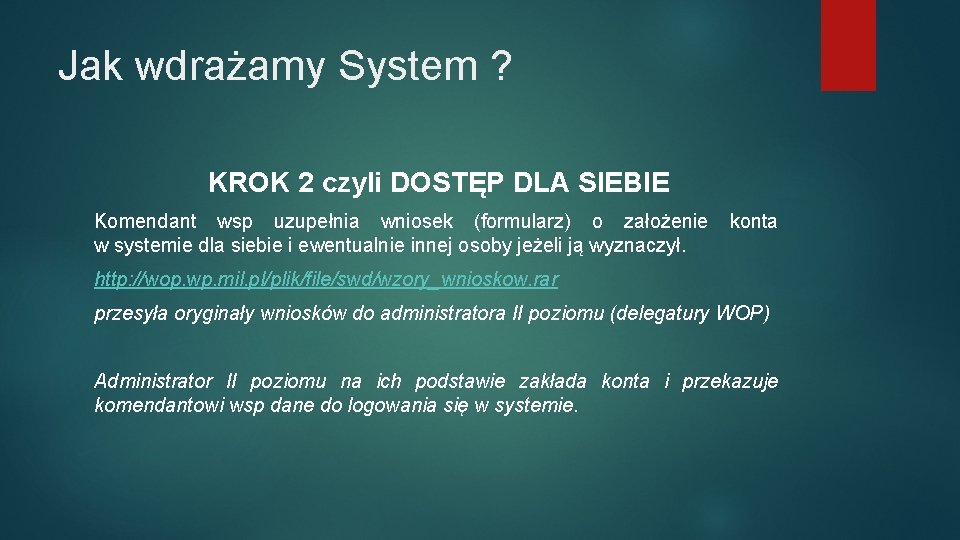 Jak wdrażamy System ?

KROK 2 czyli DOSTĘP DLA SIEBIE

Komendant wsp uzupełnia wniosek (formularz) o założenie konta w systemie dla siebie i ewentualnie innej osoby jeżeli ją wyznaczył.

http://wop.wp.mil.pl/plik/file/swd/wzory_wnioskow.rar

przesyła oryginały wniosków do administratora II poziomu (delegatury WOP)

Administrator II poziomu na ich podstawie zakłada konta i przekazuje komendantowi wsp dane do logowania się w systemie.